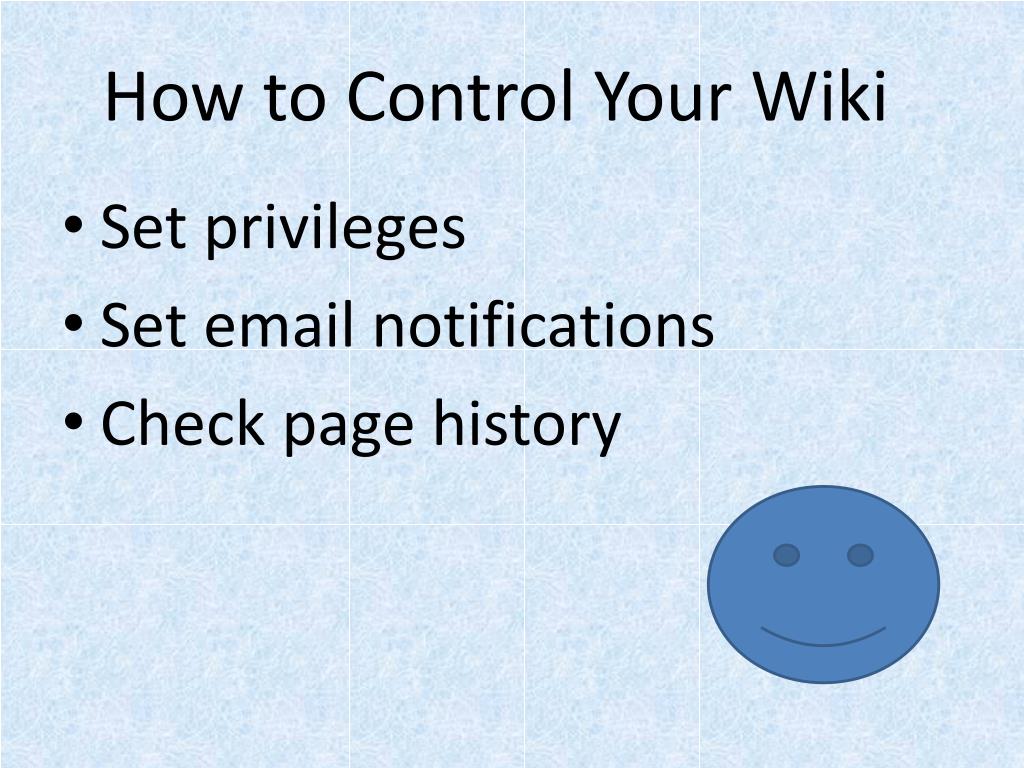 How to Control Your Wiki

• Set privileges
• Set email notifications
• Check page history